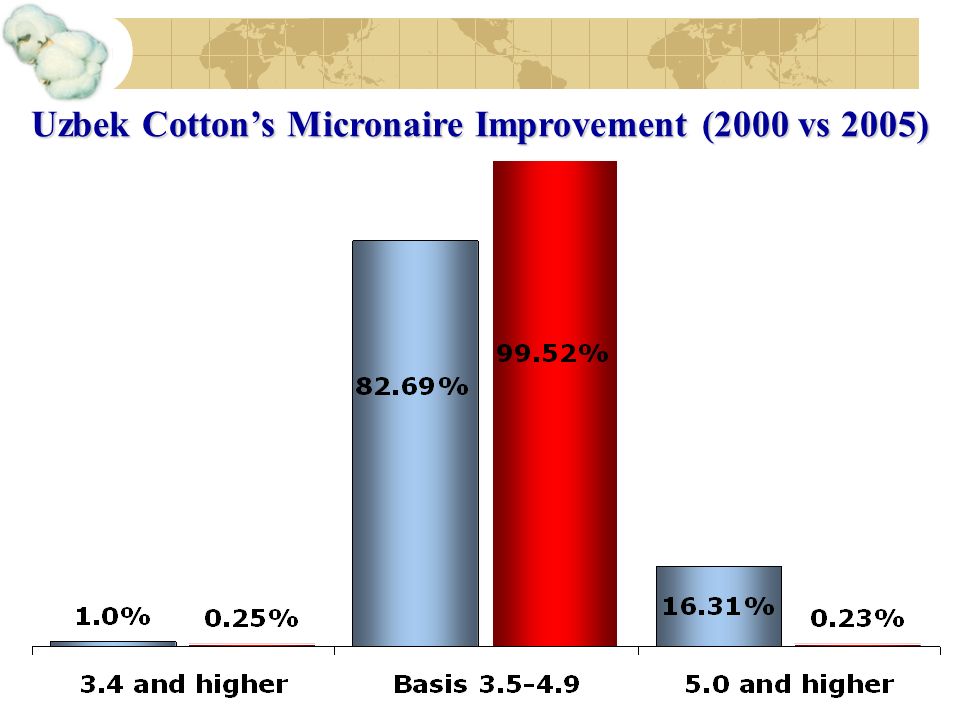 Uzbek Cotton's Micronaire Improvement (2000 vs 2005)

1.0%
0.25%
82.69%
99.52%
16.31%
0.23%

3.4 and higher
Basis 3.5-4.9
5.0 and higher